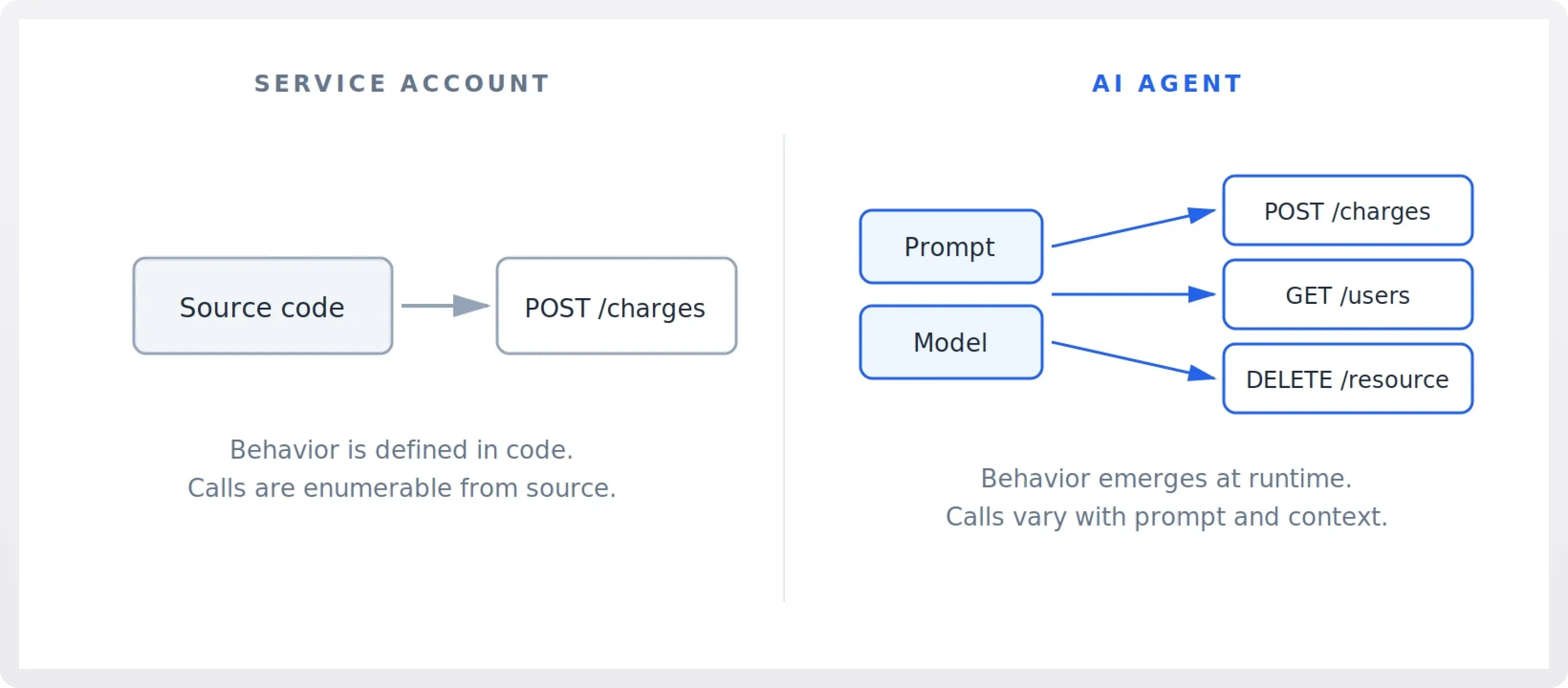 SERVICE ACCOUNT

Source code

POST /charges

Behavior is defined in code.
Calls are enumerable from source.

AI AGENT

Prompt

Model

POST /charges

GET /users

DELETE /resource

Behavior emerges at runtime.
Calls vary with prompt and context.